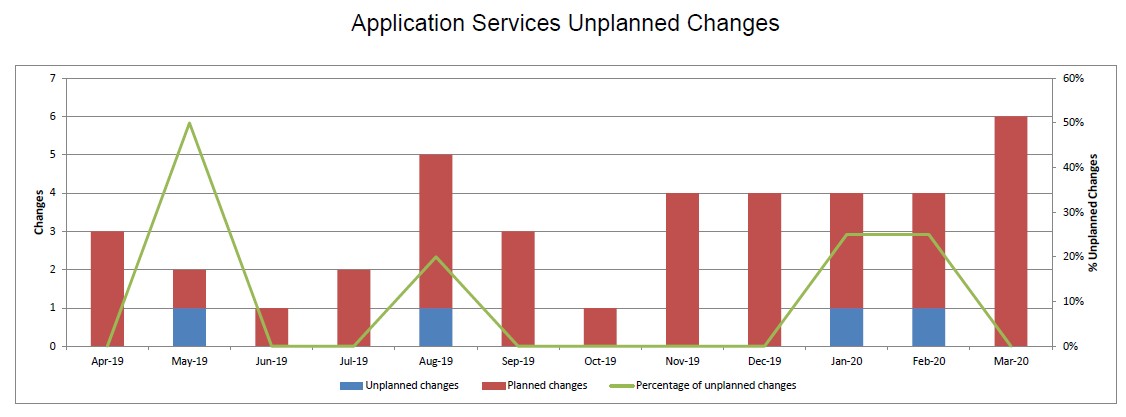 Application Services Unplanned Changes

Changes

7
6
5
4
3
2
1
0

60%
50%
40%
30%
20%
10%
0%

% Unplanned Changes

Apr-19
May-19
Jun-19
Jul-19
Aug-19
Sep-19
Oct-19
Nov-19
Dec-19
Jan-20
Feb-20
Mar-20

Unplanned changes
Planned changes
Percentage of unplanned changes